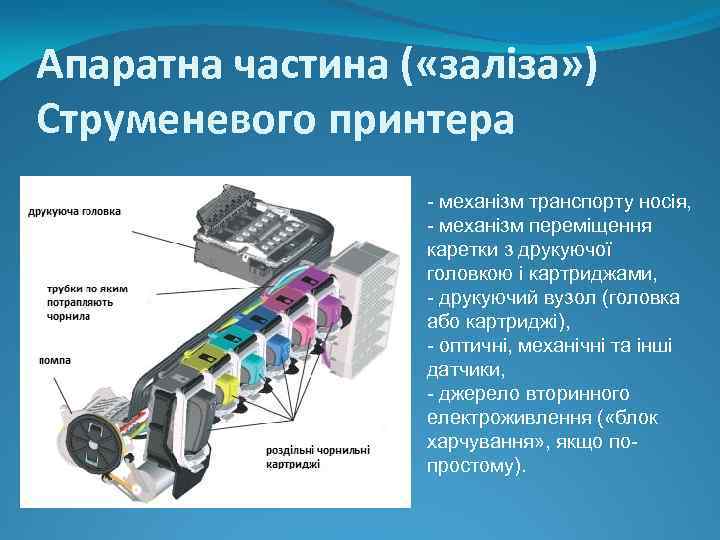 Апаратна частина («заліза») Струменевого принтера

друкуюча головка

трубки по яким потрапляють чорнила

помпа

роздільні чорнильні картриджі

- механізм транспорту носія,
- механізм переміщення каретки з друкуючої головкою і картриджами,
- друкуючий вузол (головка або картриджі),
- оптичні, механічні та інші датчики,
- джерело вторинного електроживлення («блок харчування», якщо по-простому).